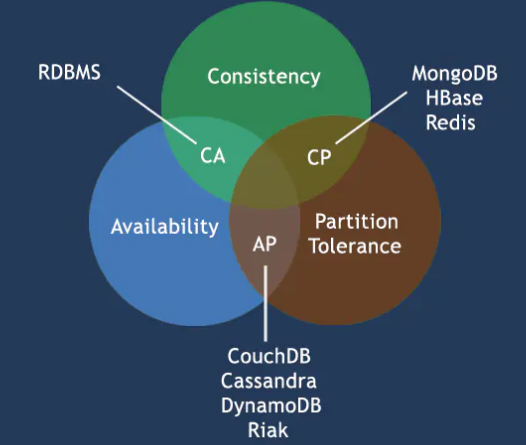 RDBMS

Consistency

MongoDB
HBase
Redis

CA

CP

Availability

AP

Partition
Tolerance

CouchDB
Cassandra
DynamoDB
Riak